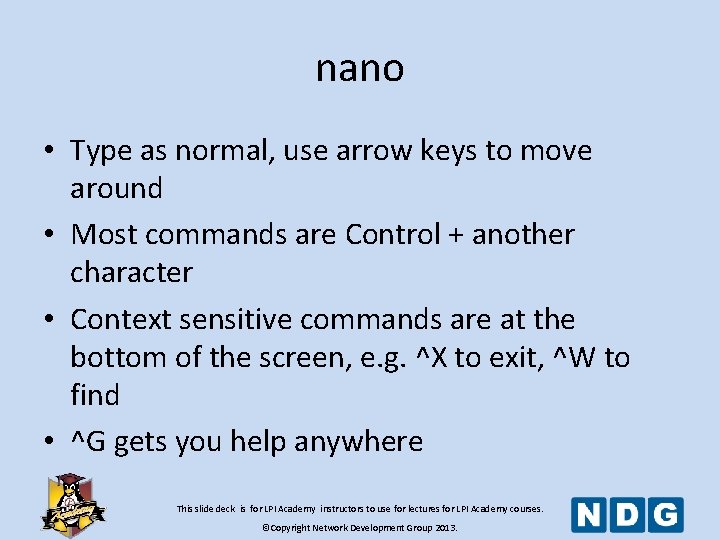 nano

• Type as normal, use arrow keys to move around
• Most commands are Control + another character
• Context sensitive commands are at the bottom of the screen, e.g. ^X to exit, ^W to find
• ^G gets you help anywhere

Academy

This slide deck is for LPI Academy instructors to use for lectures for LPI Academy courses.
©Copyright Network Development Group 2013.

NDG